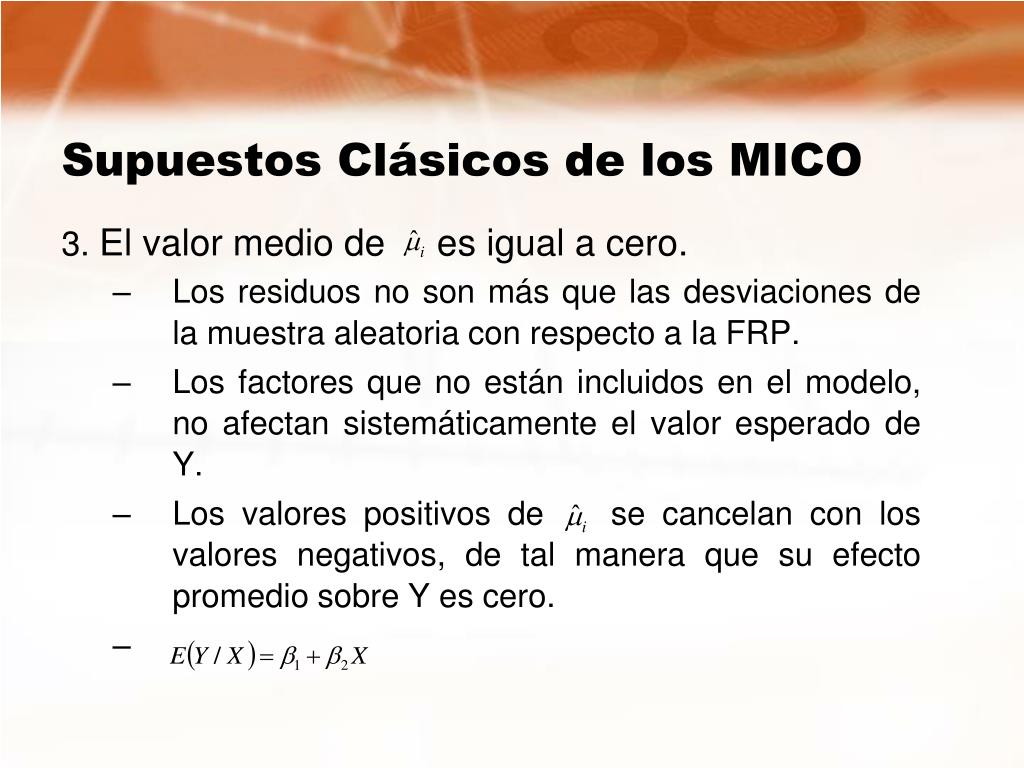 Supuestos Clásicos de los MICO

3. El valor medio de $\hat{\mu}_i$ es igual a cero.

– Los residuos no son más que las desviaciones de la muestra aleatoria con respecto a la FRP.

– Los factores que no están incluidos en el modelo, no afectan sistemáticamente el valor esperado de Y.

– Los valores positivos de $\hat{\mu}_i$ se cancelan con los valores negativos, de tal manera que su efecto promedio sobre Y es cero.

– $E(Y/X) = \beta_1 + \beta_2 X$